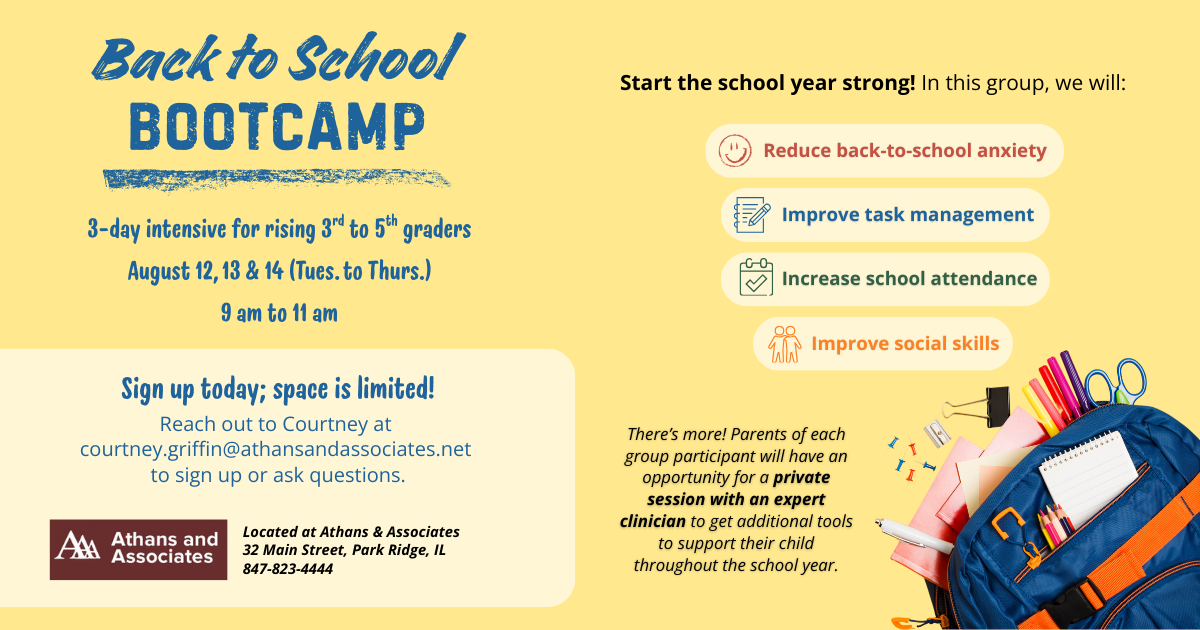 Back to School
BOOTCAMP

3-day intensive for rising $3^{rd}$ to $5^{th}$ graders
August 12, 13 & 14 (Tues. to Thurs.)
9 am to 11 am

Sign up today; space is limited!
Reach out to Courtney at courtney.griffin@athansandassociates.net to sign up or ask questions.

Athans and Associates

Located at Athans & Associates
32 Main Street, Park Ridge, IL
847-823-4444

Start the school year strong! In this group, we will:

Reduce back-to-school anxiety

Improve task management

Increase school attendance

Improve social skills

There's more! Parents of each group participant will have an opportunity for a private session with an expert clinician to get additional tools to support their child throughout the school year.